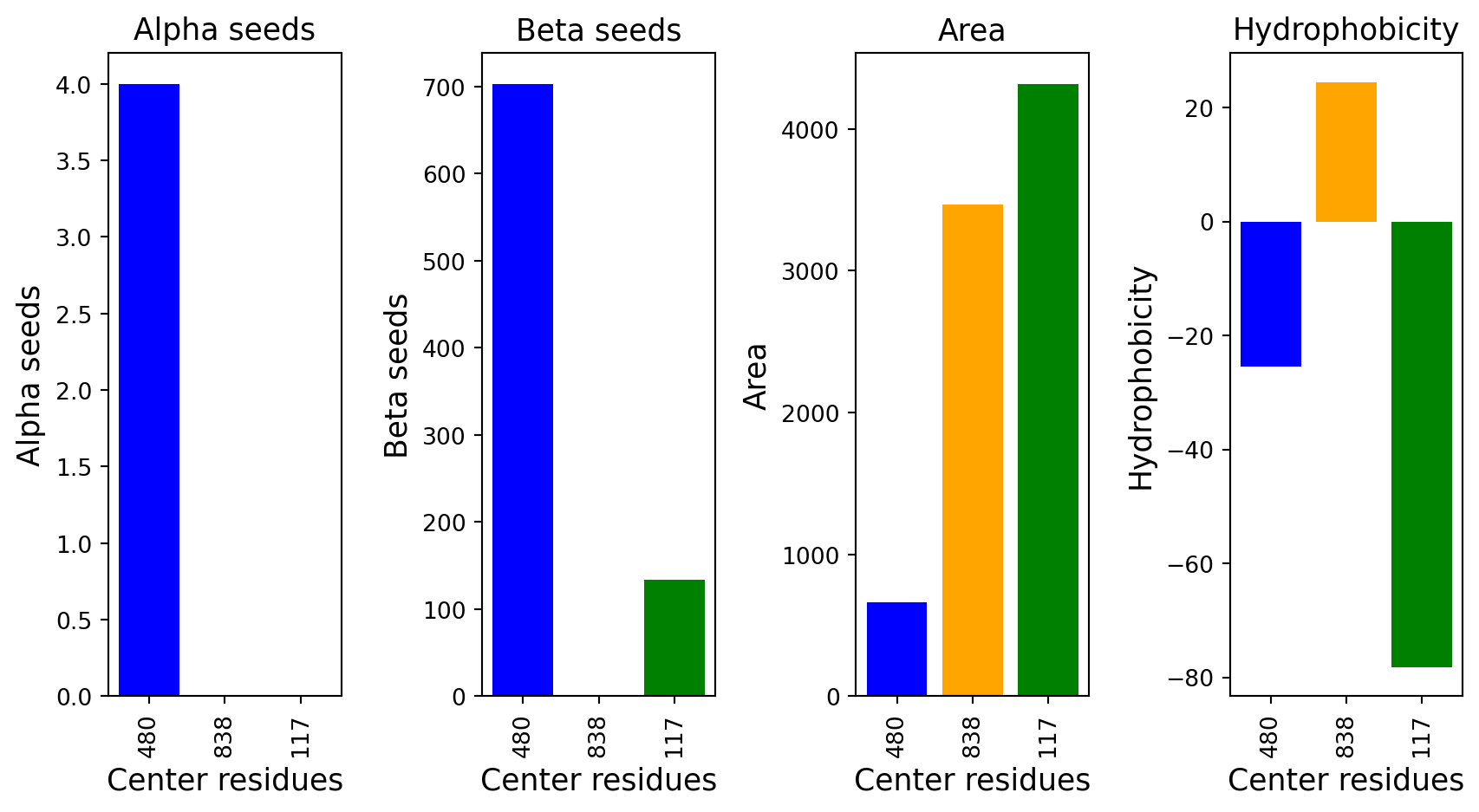 Alpha seeds

Alpha seeds

4.0
3.5
3.0
2.5
2.0
1.5
1.0
0.5
0.0

480
838
117

Center residues

Beta seeds

Beta seeds

700
600
500
400
300
200
100
0

480
838
117

Center residues

Area

Area

4000
3000
2000
1000
0

480
838
117

Center residues

Hydrophobicity

Hydrophobicity

20
0
−20
−40
−60
−80

480
838
117

Center residues